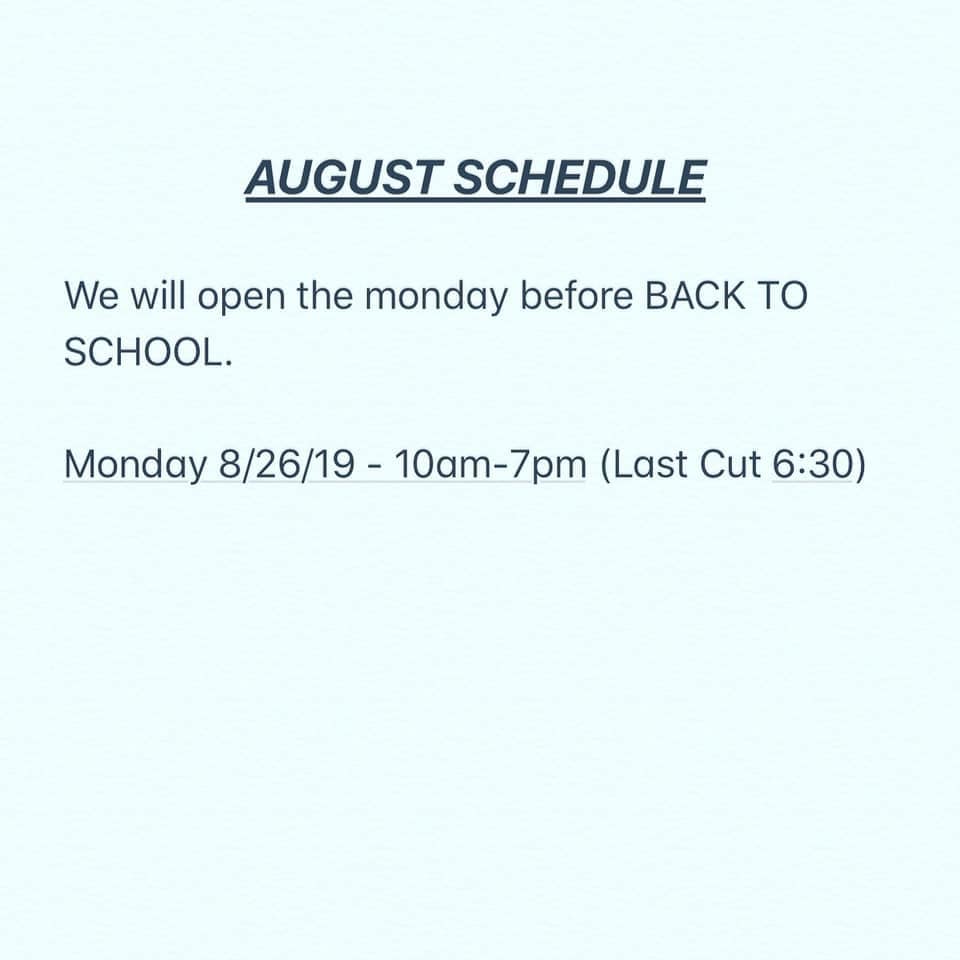 AUGUST SCHEDULE

We will open the monday before BACK TO SCHOOL.

Monday 8/26/19 - 10am-7pm (Last Cut 6:30)